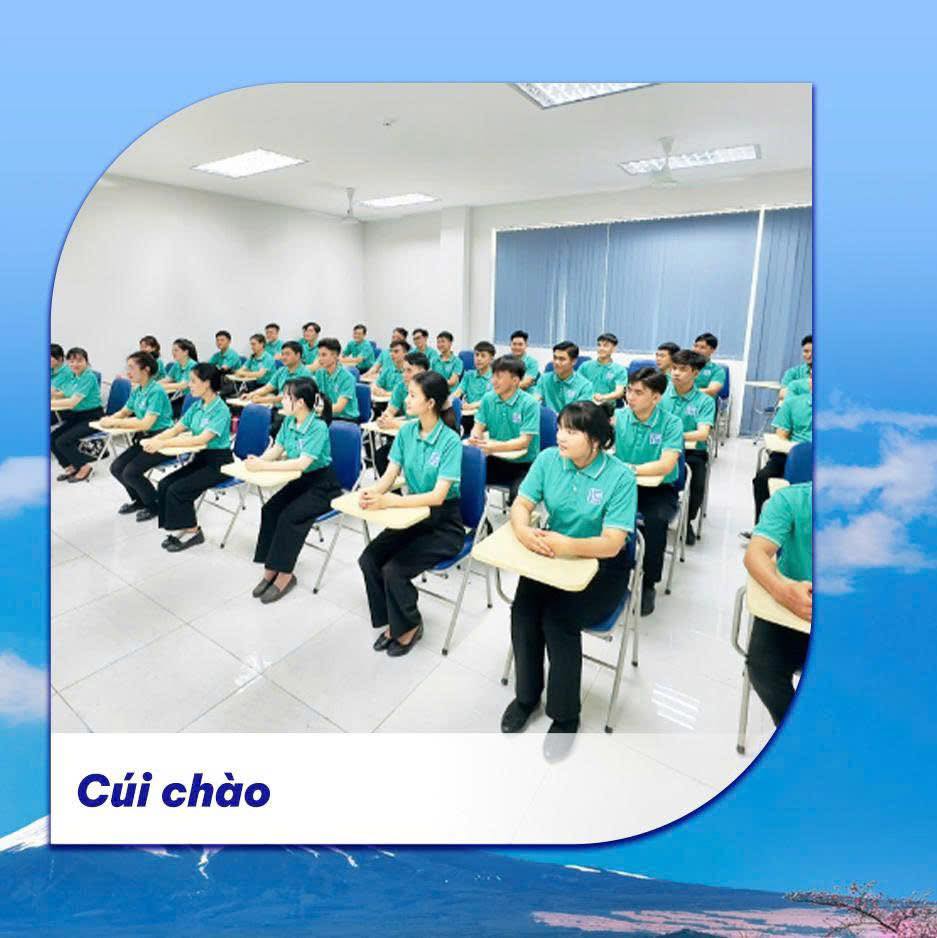 Cúi chào